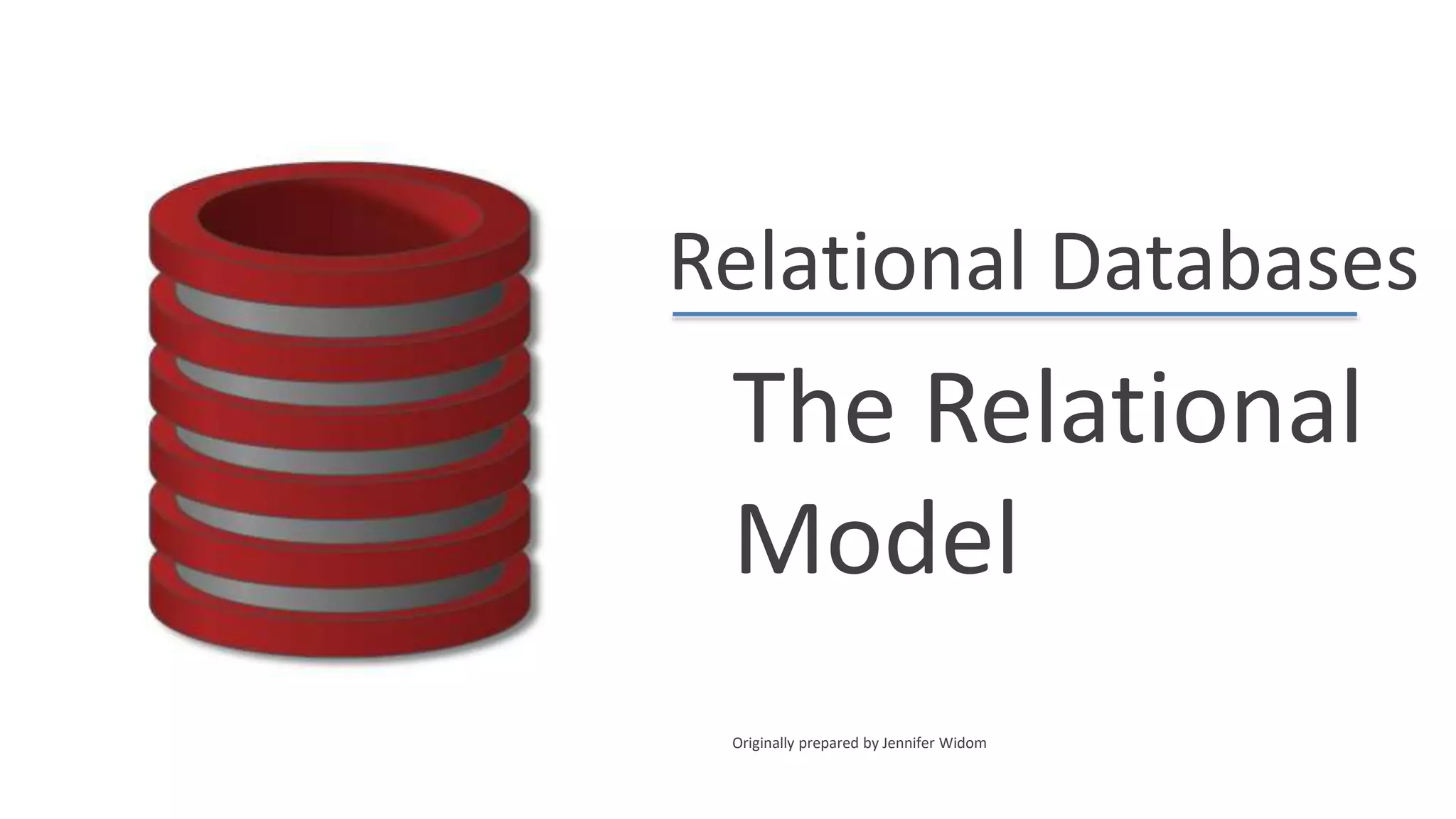 Relational Databases

The Relational Model

Originally prepared by Jennifer Widom